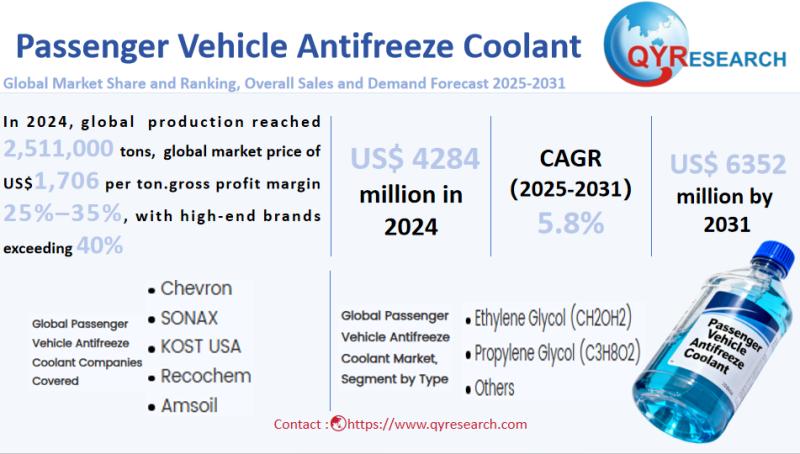 Passenger Vehicle Antifreeze Coolant

QYRESEARCH

Global Market Share and Ranking, Overall Sales and Demand Forecast 2025-2031

In 2024, global production reached 2,511,000 tons, global market price of US$1,706 per ton.gross profit margin 25%–35%, with high-end brands exceeding 40%

US$ 4284 million in 2024

CAGR (2025-2031) 5.8%

US$ 6352 million by 2031

Global Passenger Vehicle Antifreeze Coolant Companies Covered

• Chevron
• SONAX
• KOST USA
• Recochem
• Amsoil

Global Passenger Vehicle Antifreeze Coolant Market, Segment by Type

• Ethylene Glycol (CH2OH2)
• Propylene Glycol (C3H8O2)
• Others

Passenger Vehicle Antifreeze Coolant

Contact : https://www.qyresearch.com